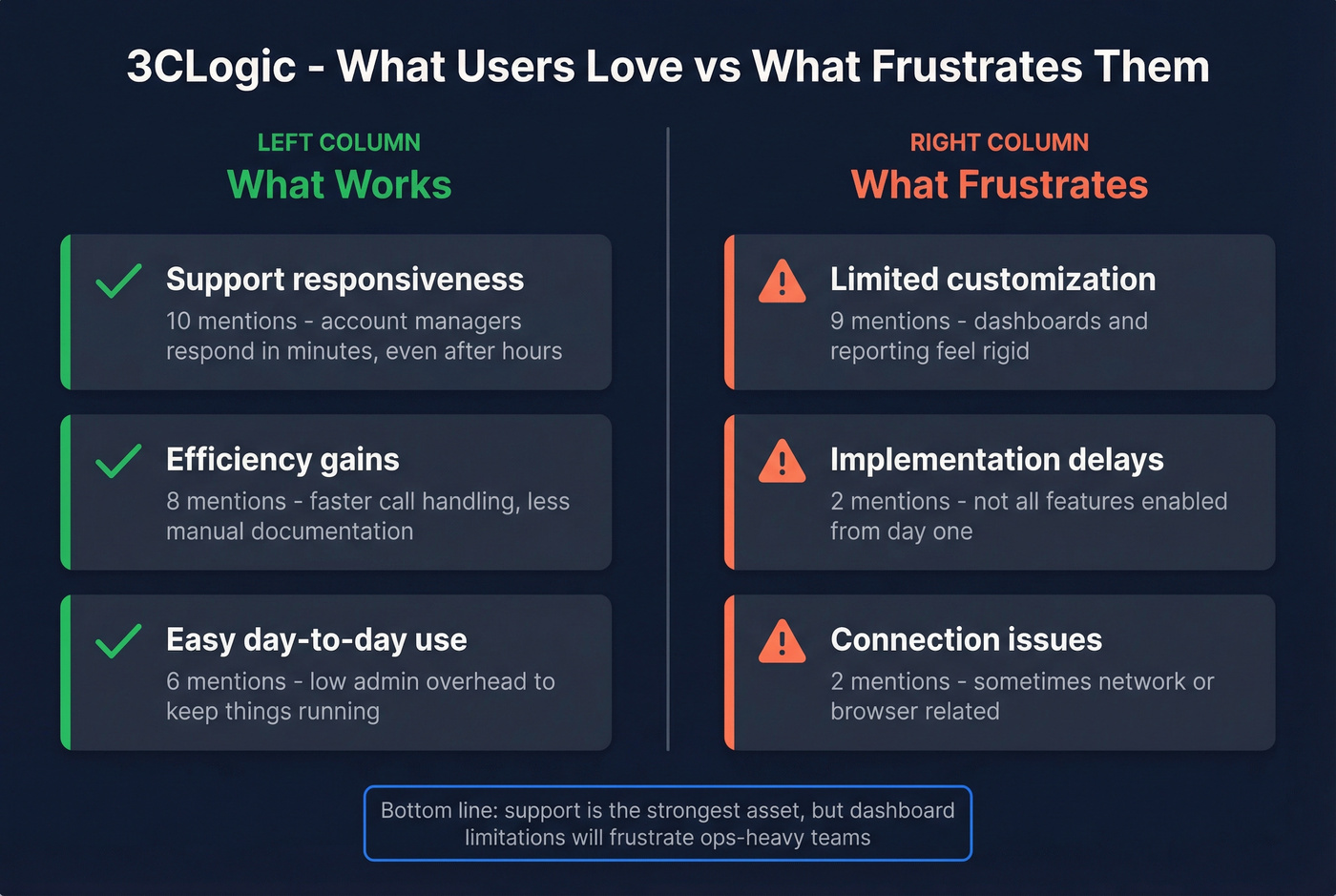 3CLogic - What Users Love vs What Frustrates Them

LEFT COLUMN
What Works

Support responsiveness
10 mentions - account managers respond in minutes, even after hours

Efficiency gains
8 mentions - faster call handling, less manual documentation

Easy day-to-day use
6 mentions - low admin overhead to keep things running

RIGHT COLUMN
What Frustrates

Limited customization
9 mentions - dashboards and reporting feel rigid

Implementation delays
2 mentions - not all features enabled from day one

Connection issues
2 mentions - sometimes network or browser related

Bottom line: support is the strongest asset, but dashboard limitations will frustrate ops-heavy teams